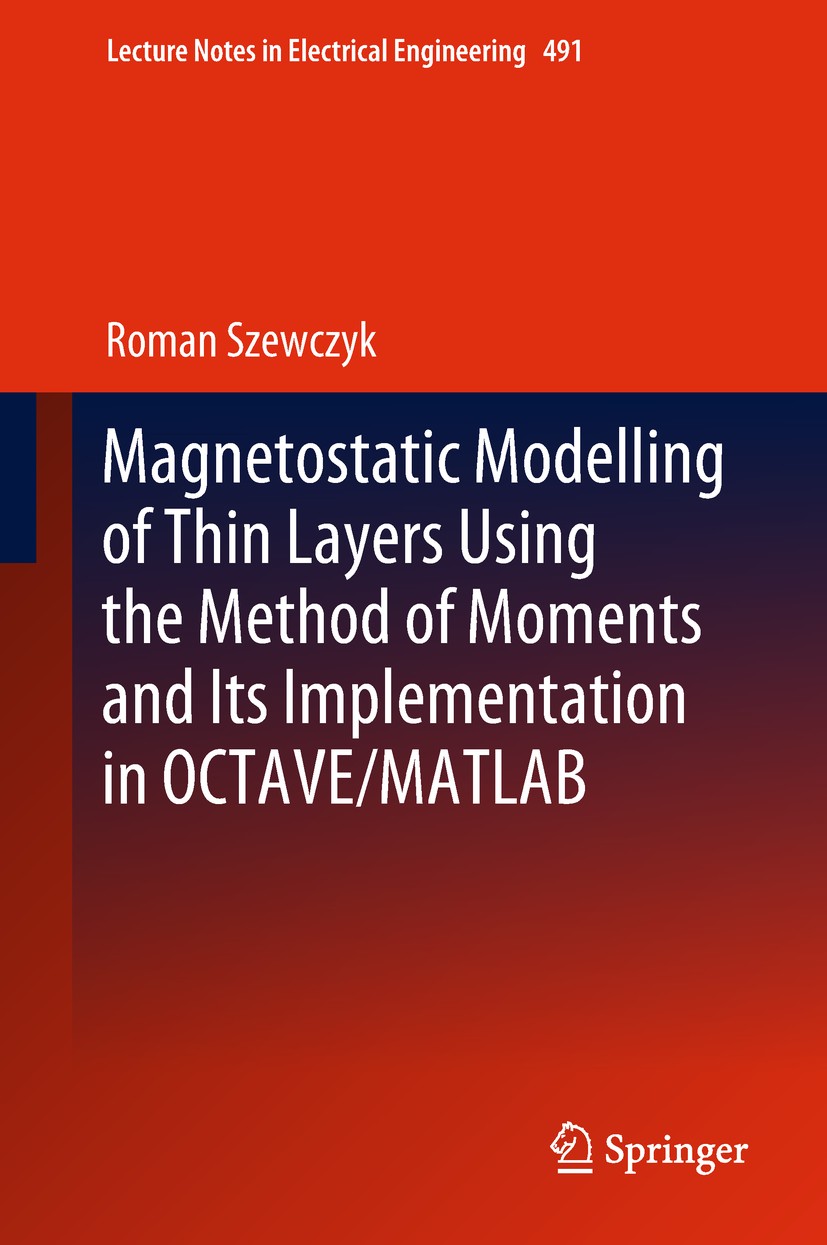 Lecture Notes in Electrical Engineering 491

Roman Szewczyk

Magnetostatic Modelling of Thin Layers Using the Method of Moments and Its Implementation in OCTAVE/MATLAB

Springer